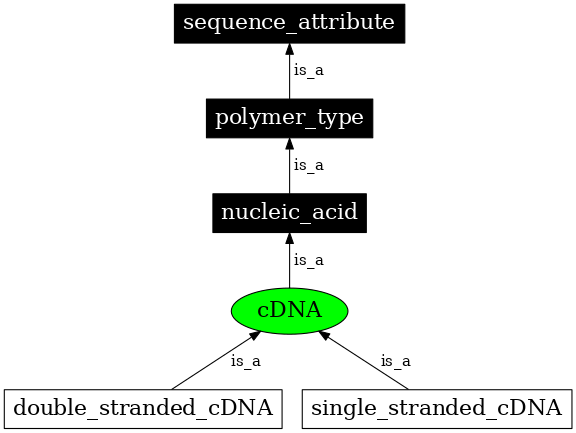 sequence_attribute

is_a

polymer_type

is_a

nucleic_acid

is_a

cDNA

is_a

is_a

double_stranded_cDNA

single_stranded_cDNA